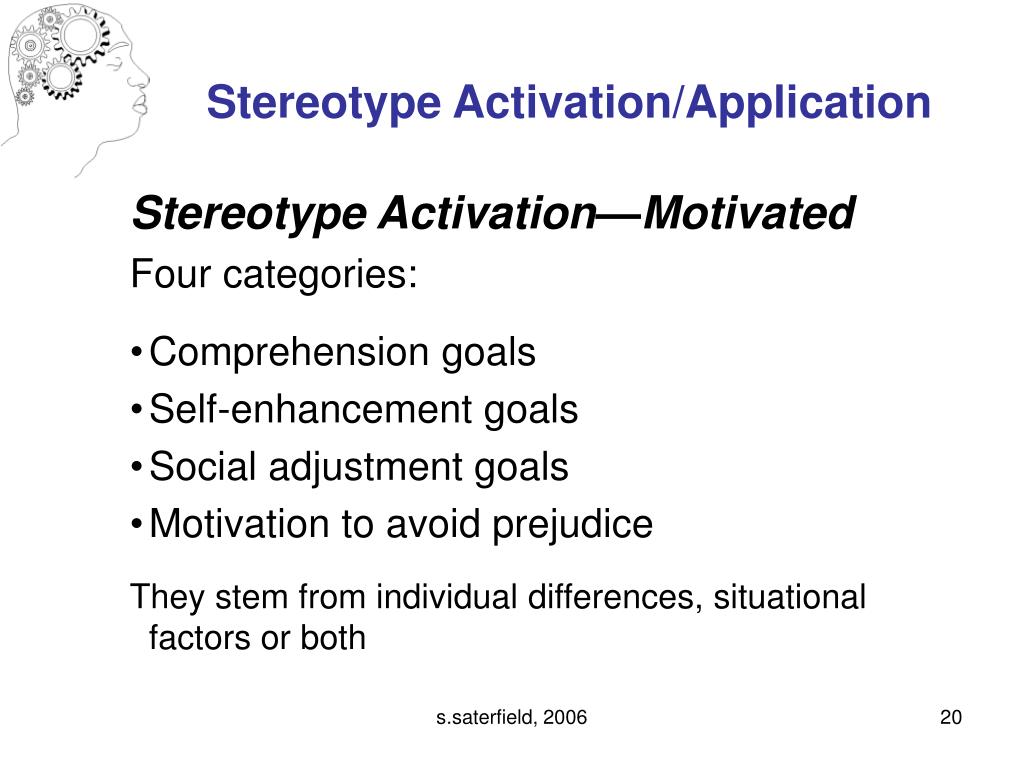 Stereotype Activation/Application

Stereotype Activation—Motivated

Four categories:

• Comprehension goals
• Self-enhancement goals
• Social adjustment goals
• Motivation to avoid prejudice

They stem from individual differences, situational factors or both

s.saterfield, 2006

20